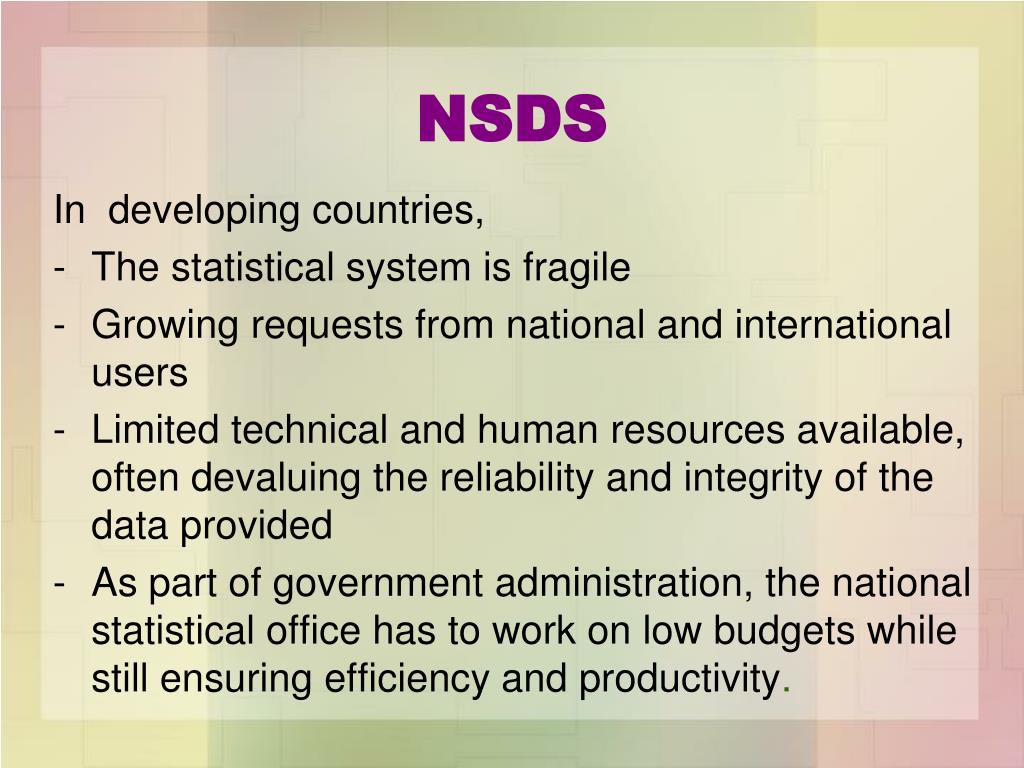 NSDS

In  developing countries,
- The statistical system is fragile
- Growing requests from national and international users
- Limited technical and human resources available, often devaluing the reliability and integrity of the data provided
- As part of government administration, the national statistical office has to work on low budgets while still ensuring efficiency and productivity.